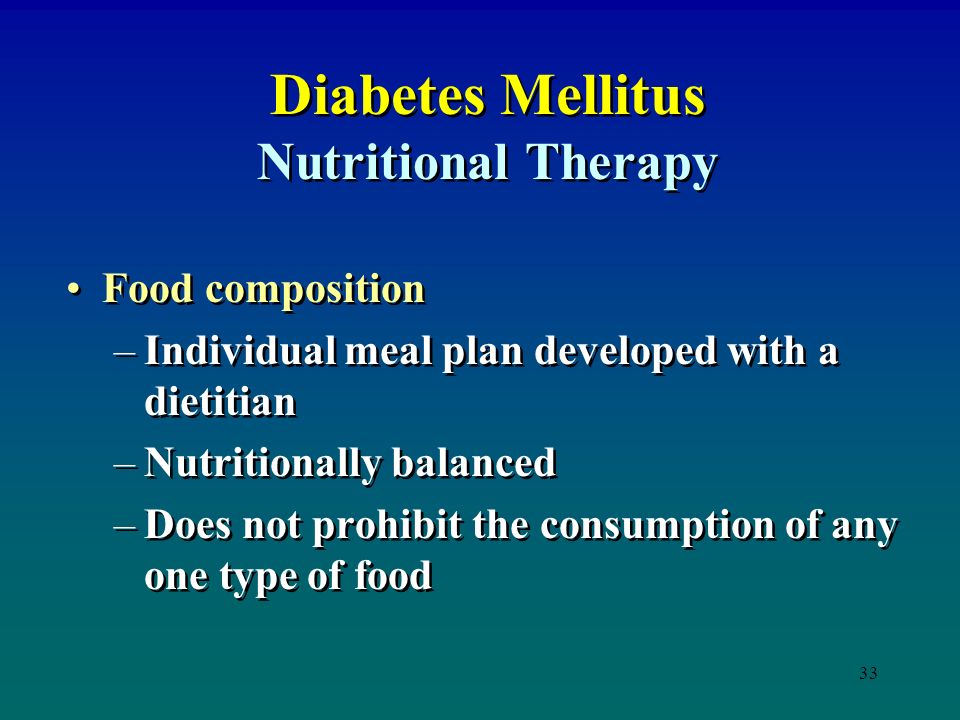 Diabetes Mellitus
Nutritional Therapy

• Food composition
– Individual meal plan developed with a dietitian
– Nutritionally balanced
– Does not prohibit the consumption of any one type of food

33